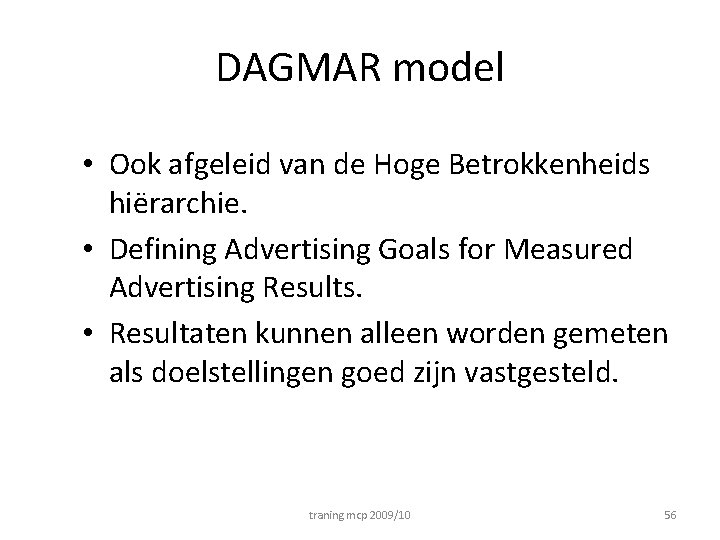 DAGMAR model

• Ook afgeleid van de Hoge Betrokkenheids hiërarchie.
• Defining Advertising Goals for Measured Advertising Results.
• Resultaten kunnen alleen worden gemeten als doelstellingen goed zijn vastgesteld.

traning mcp 2009/10

56